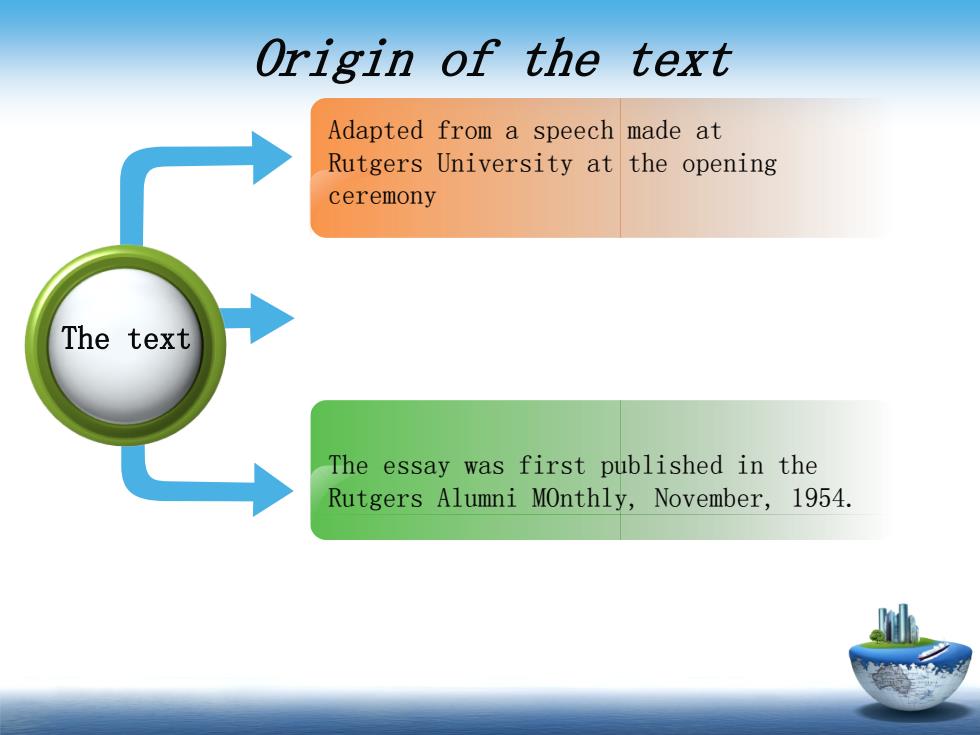 Origin of the text

The text

Adapted from a speech made at Rutgers University at the opening ceremony

The essay was first published in the Rutgers Alumni MOnthly, November, 1954.